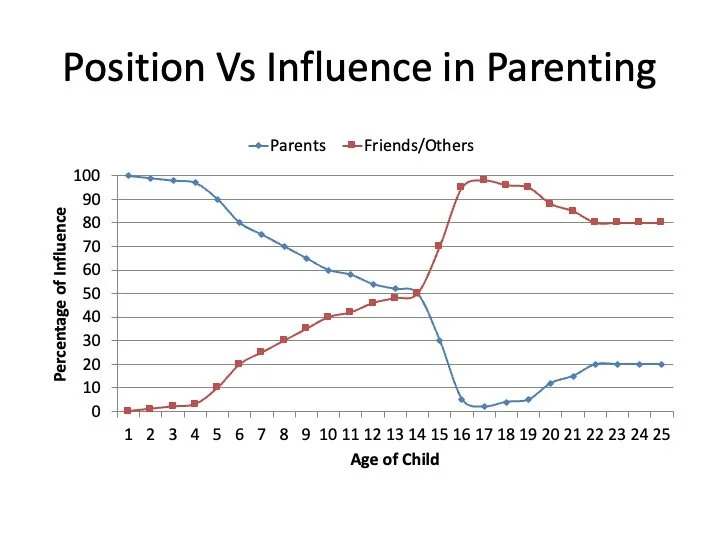 Position Vs Influence in Parenting

Parents  Friends/Others

Percentage of Influence

100
90
80
70
60
50
40
30
20
10
0

1 2 3 4 5 6 7 8 9 10 11 12 13 14 15 16 17 18 19 20 21 22 23 24 25

Age of Child